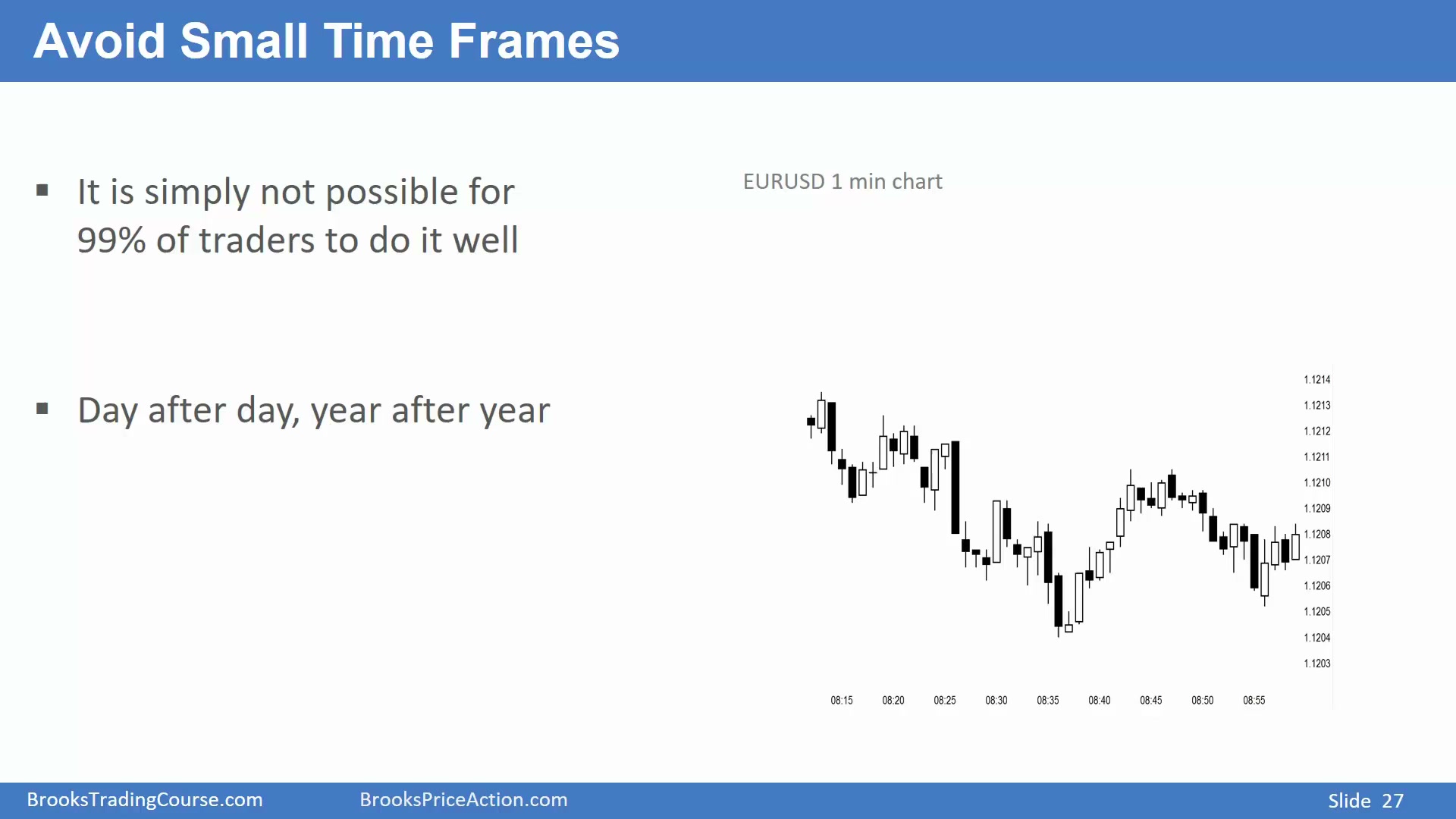 Avoid Small Time Frames

▪ It is simply not possible for 99% of traders to do it well

▪ Day after day, year after year

EURUSD 1 min chart

1.1214
1.1213
1.1212
1.1211
1.1210
1.1209
1.1208
1.1207
1.1206
1.1205
1.1204
1.1203

08:15 08:20 08:25 08:30 08:35 08:40 08:45 08:50 08:55

BrooksTradingCourse.com BrooksPriceAction.com Slide 27